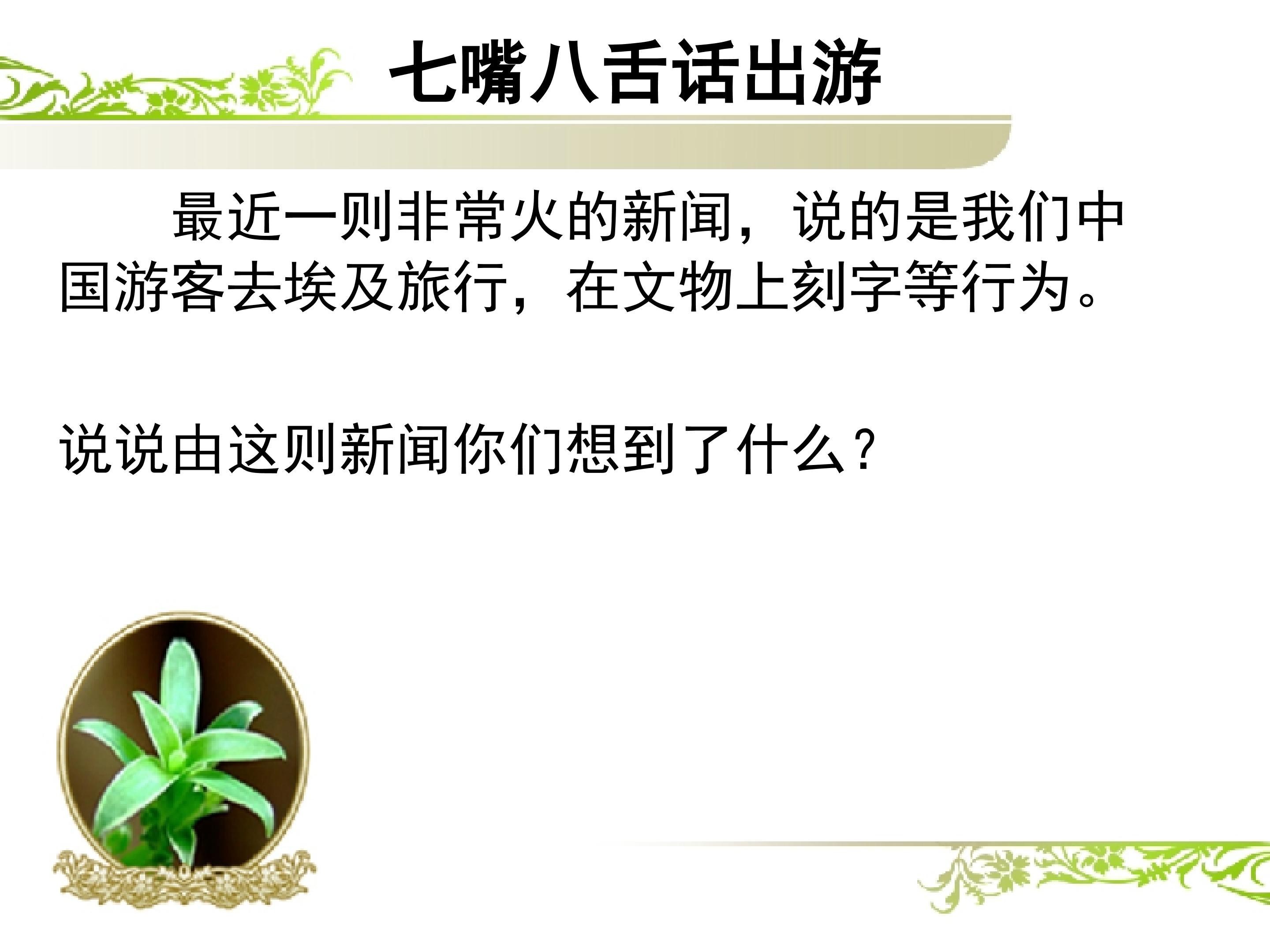 七嘴八舌话出游

最近一则非常火的新闻，说的是我们中国游客去埃及旅行，在文物上刻字等行为。

说说由这则新闻你们想到了什么？